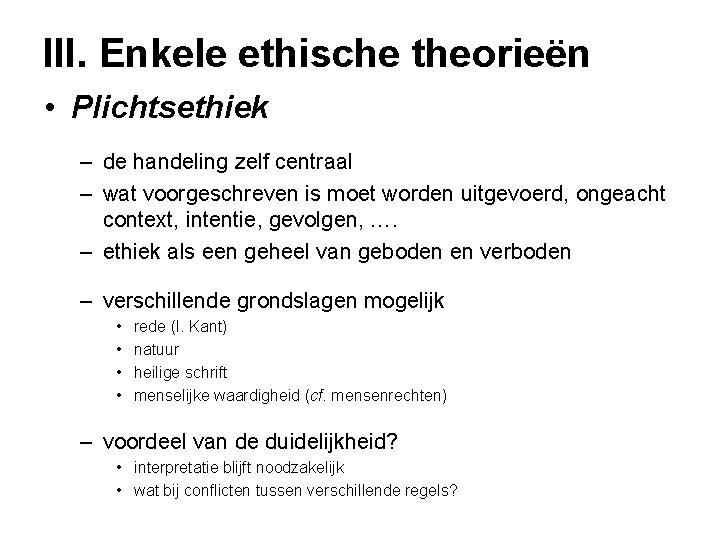 III. Enkele ethische theorieën

• Plichtsethiek

– de handeling zelf centraal
– wat voorgeschreven is moet worden uitgevoerd, ongeacht context, intentie, gevolgen, ….
– ethiek als een geheel van geboden en verboden

– verschillende grondslagen mogelijk
• rede (I. Kant)
• natuur
• heilige schrift
• menselijke waardigheid (cf. mensenrechten)

– voordeel van de duidelijkheid?
• interpretatie blijft noodzakelijk
• wat bij conflicten tussen verschillende regels?